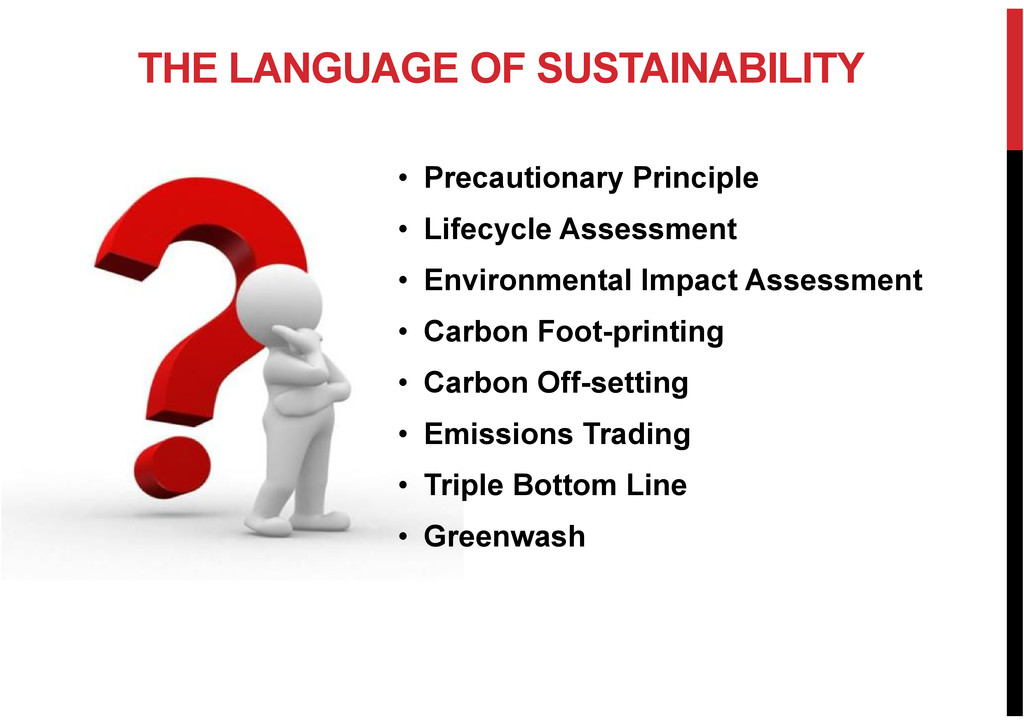 THE LANGUAGE OF SUSTAINABILITY

• Precautionary Principle
• Lifecycle Assessment
• Environmental Impact Assessment
• Carbon Foot-printing
• Carbon Off-setting
• Emissions Trading
• Triple Bottom Line
• Greenwash